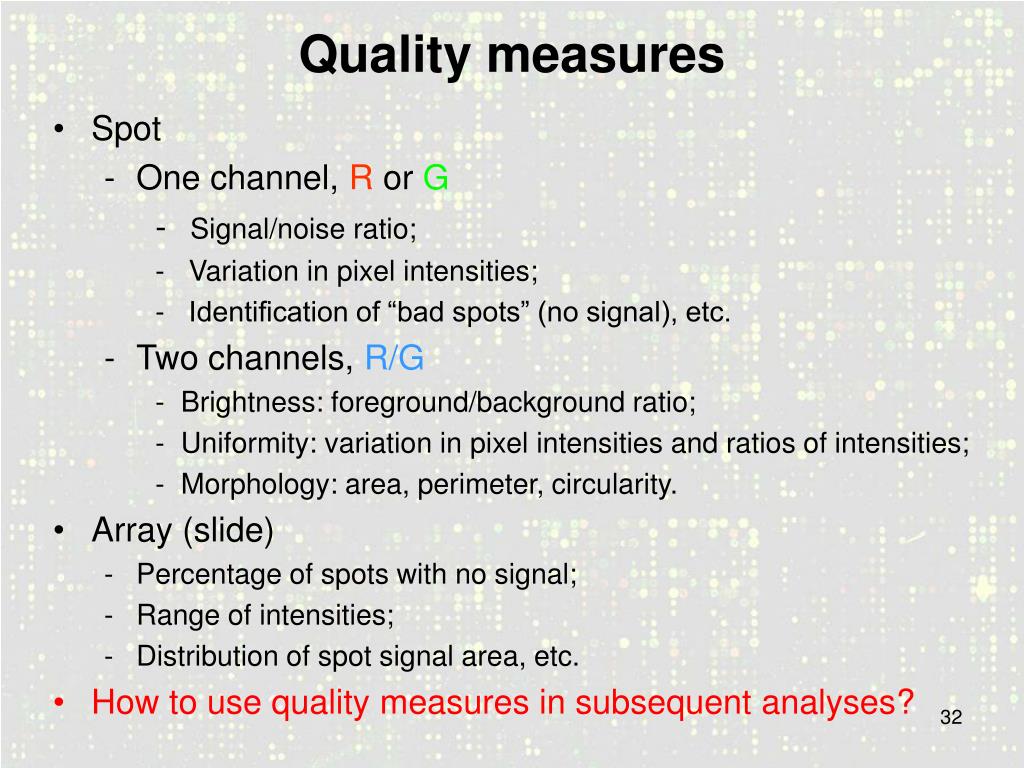 Quality measures

• Spot
- One channel, R or G
- Signal/noise ratio;
- Variation in pixel intensities;
- Identification of “bad spots” (no signal), etc.
- Two channels, R/G
- Brightness: foreground/background ratio;
- Uniformity: variation in pixel intensities and ratios of intensities;
- Morphology: area, perimeter, circularity.
• Array (slide)
- Percentage of spots with no signal;
- Range of intensities;
- Distribution of spot signal area, etc.
• How to use quality measures in subsequent analyses?

32